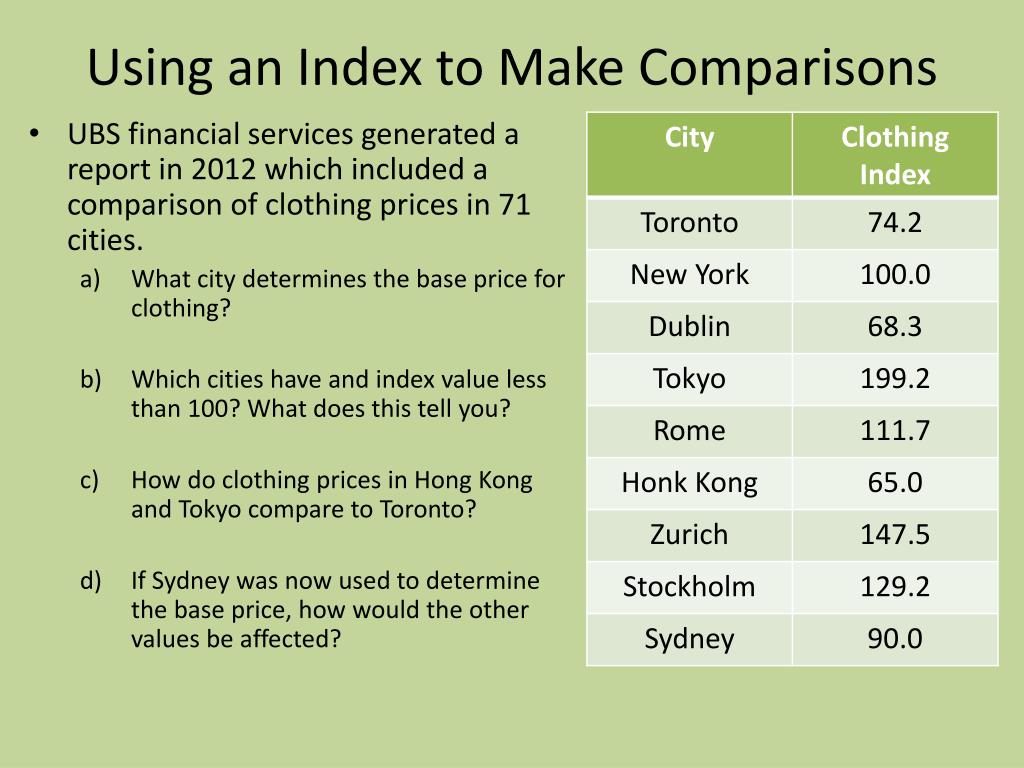 Using an Index to Make Comparisons

• UBS financial services generated a report in 2012 which included a comparison of clothing prices in 71 cities.

a) What city determines the base price for clothing?

b) Which cities have and index value less than 100? What does this tell you?

c) How do clothing prices in Hong Kong and Tokyo compare to Toronto?

d) If Sydney was now used to determine the base price, how would the other values be affected?

| City | Clothing Index |
|---|---|
| Toronto | 74.2 |
| New York | 100.0 |
| Dublin | 68.3 |
| Tokyo | 199.2 |
| Rome | 111.7 |
| Honk Kong | 65.0 |
| Zurich | 147.5 |
| Stockholm | 129.2 |
| Sydney | 90.0 |